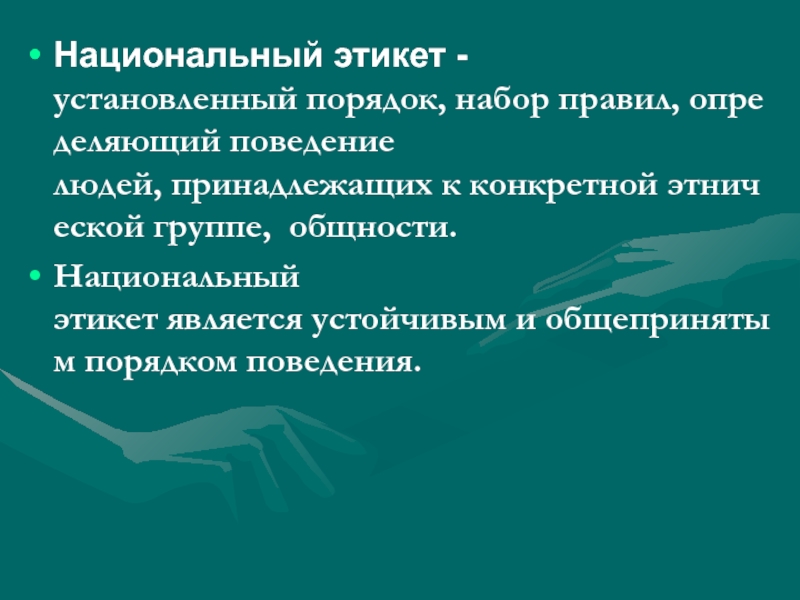 • Национальный этикет - установленный порядок, набор правил, определяющий поведение людей, принадлежащих к конкретной этнической группе, общности.

• Национальный этикет является устойчивым и общепринятым порядком поведения.